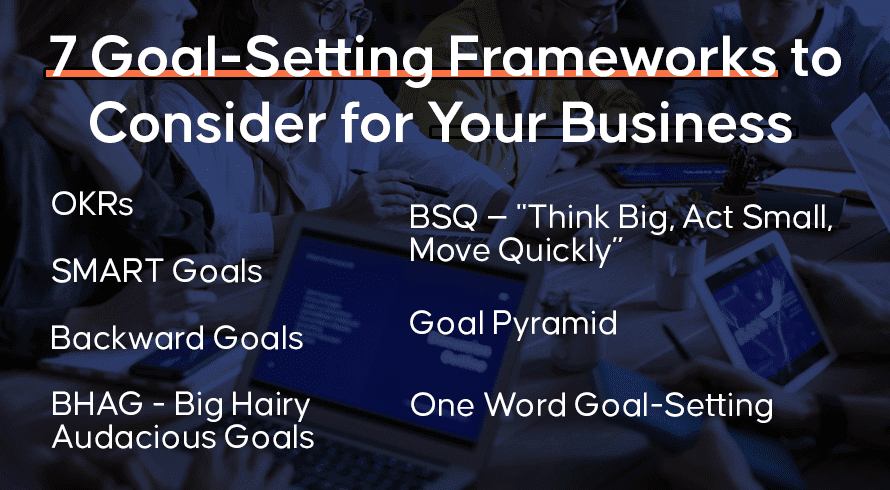 7 Goal-Setting Frameworks to Consider for Your Business

OKRs

SMART Goals

Backward Goals

BHAG - Big Hairy Audacious Goals

BSQ – "Think Big, Act Small, Move Quickly"

Goal Pyramid

One Word Goal-Setting